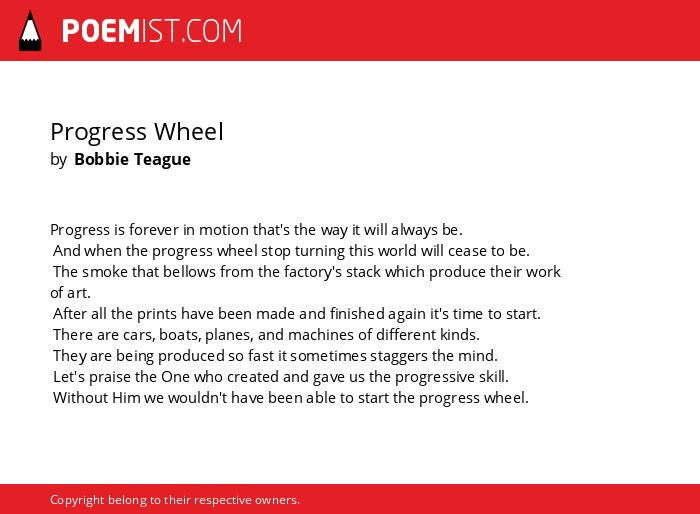 POEMIST.COM

Progress Wheel
by Bobbie Teague

Progress is forever in motion that's the way it will always be.
And when the progress wheel stop turning this world will cease to be.
The smoke that bellows from the factory's stack which produce their work of art.
After all the prints have been made and finished again it's time to start.
There are cars, boats, planes, and machines of different kinds.
They are being produced so fast it sometimes staggers the mind.
Let's praise the One who created and gave us the progressive skill.
Without Him we wouldn't have been able to start the progress wheel.

Copyright belong to their respective owners.